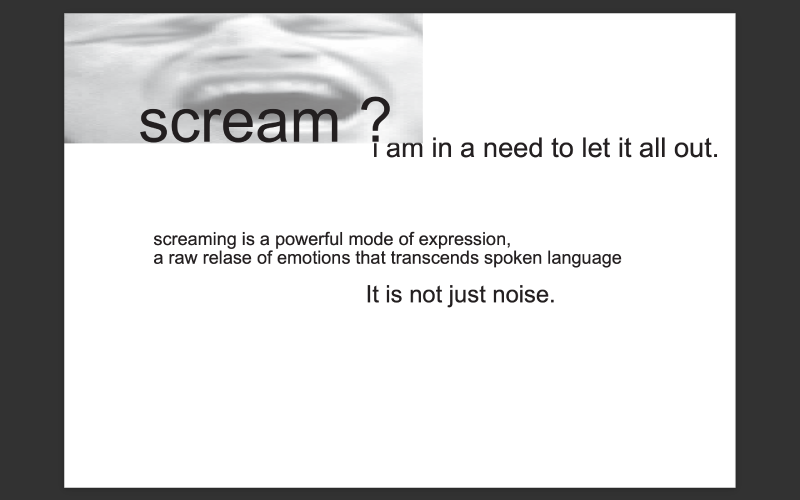 scream ?

i am in a need to let it all out.

screaming is a powerful mode of expression,
a raw relase of emotions that transcends spoken language

It is not just noise.